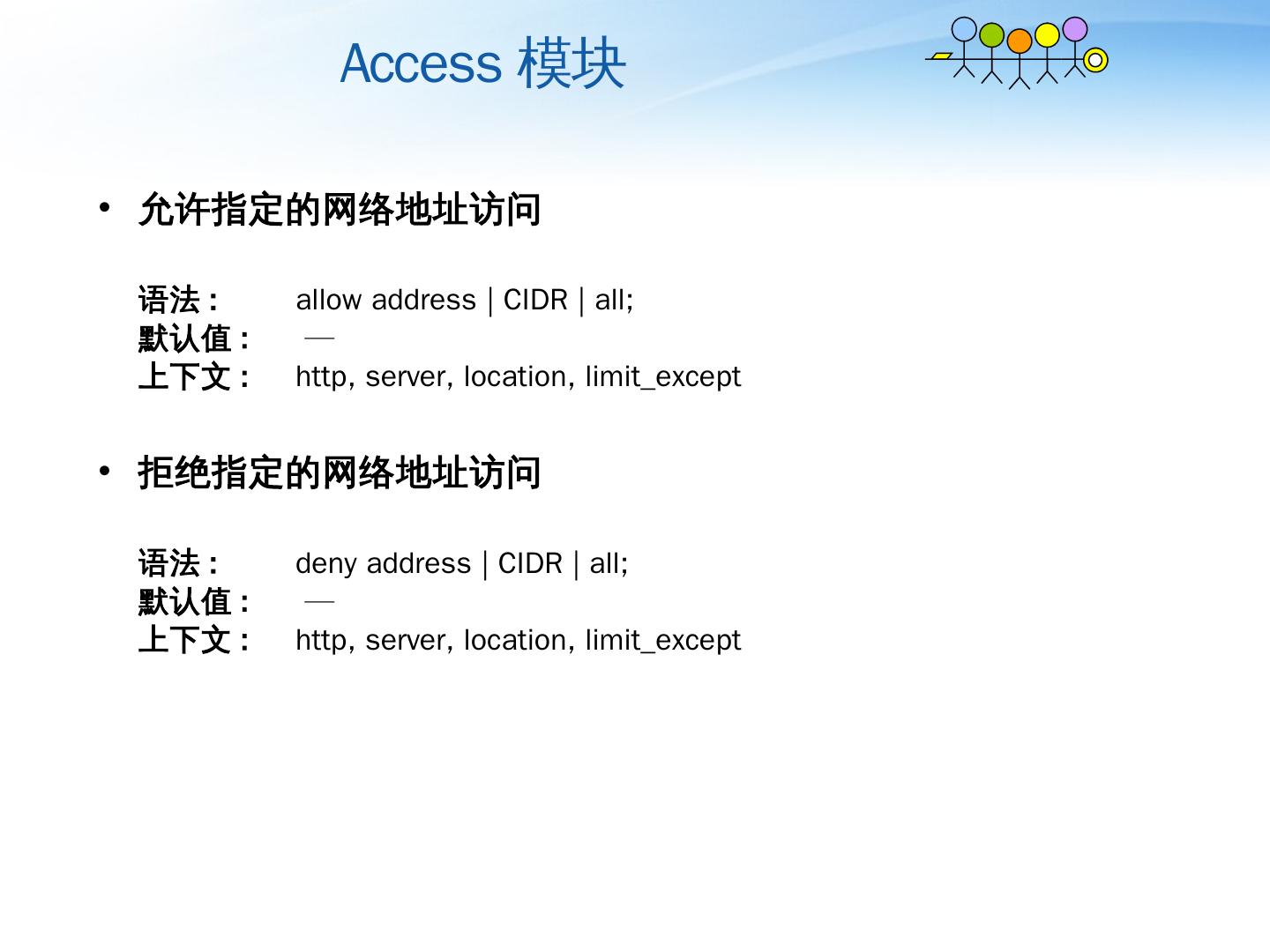 Access 模块

• 允许指定的网络地址访问

语法： allow address | CIDR | all;
默认值： —
上下文： http, server, location, limit_except

• 拒绝指定的网络地址访问

语法： deny address | CIDR | all;
默认值： —
上下文： http, server, location, limit_except